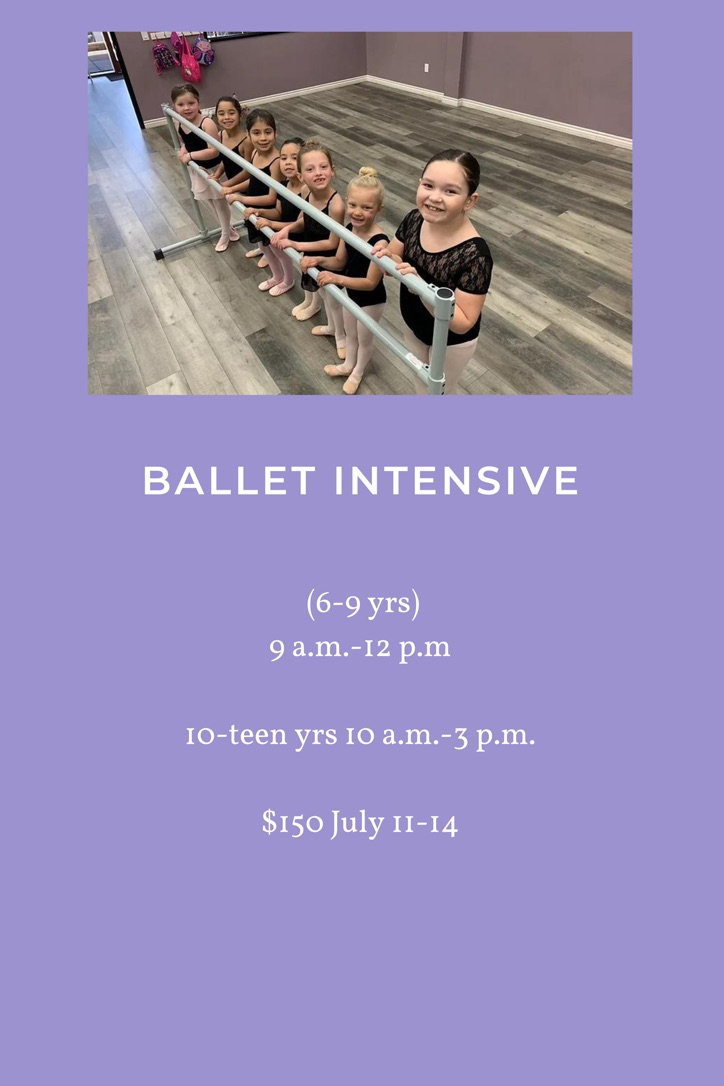 BALLET INTENSIVE

(6-9 yrs)
9 a.m.-12 p.m

10-teen yrs 10 a.m.-3 p.m.

$150 July 11-14